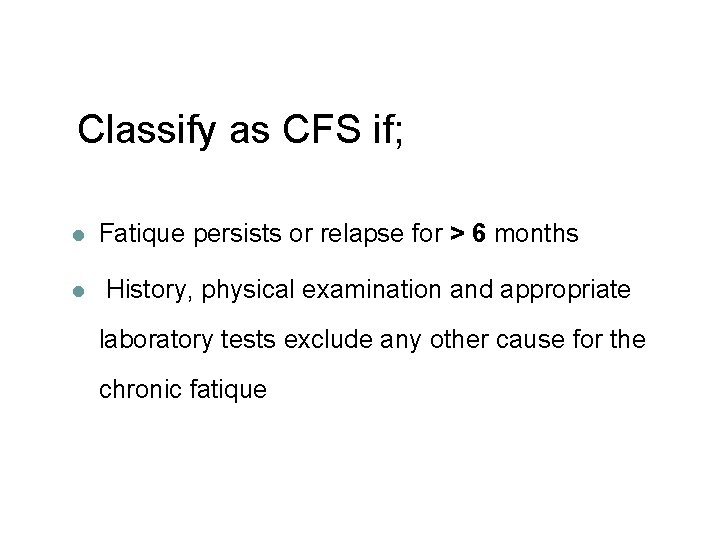 Classify as CFS if;

• Fatique persists or relapse for > 6 months

• History, physical examination and appropriate laboratory tests exclude any other cause for the chronic fatique